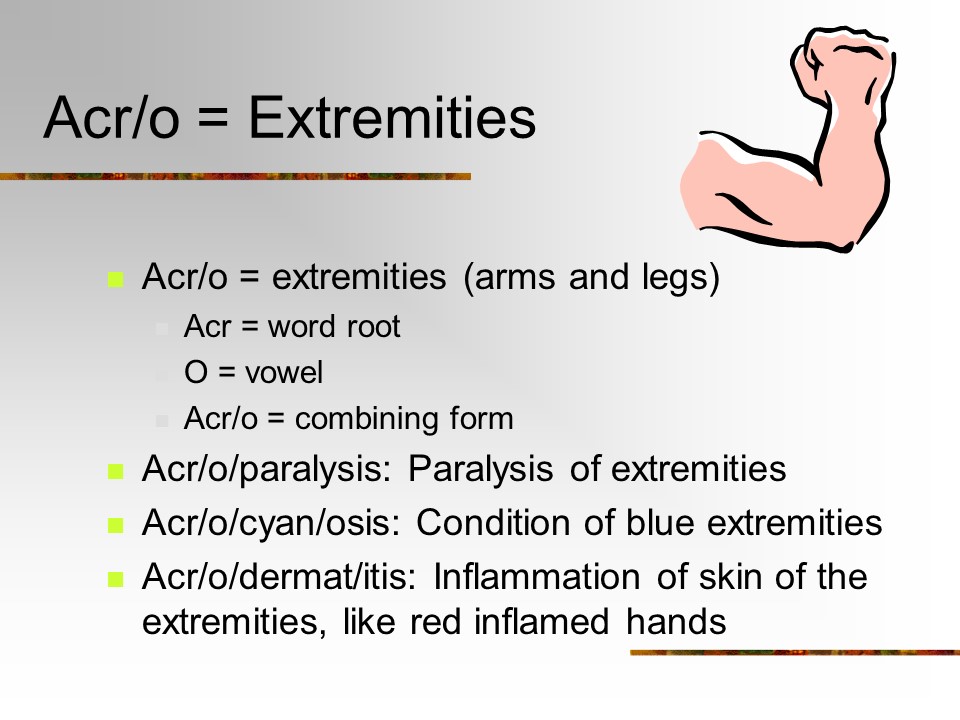 Acr/o = Extremities

Acr/o = extremities (arms and legs)

Acr = word root

O = vowel

Acr/o = combining form

Acr/o/paralysis: Paralysis of extremities

Acr/o/cyan/osis: Condition of blue extremities

Acr/o/dermat/itis: Inflammation of skin of the extremities, like red inflamed hands